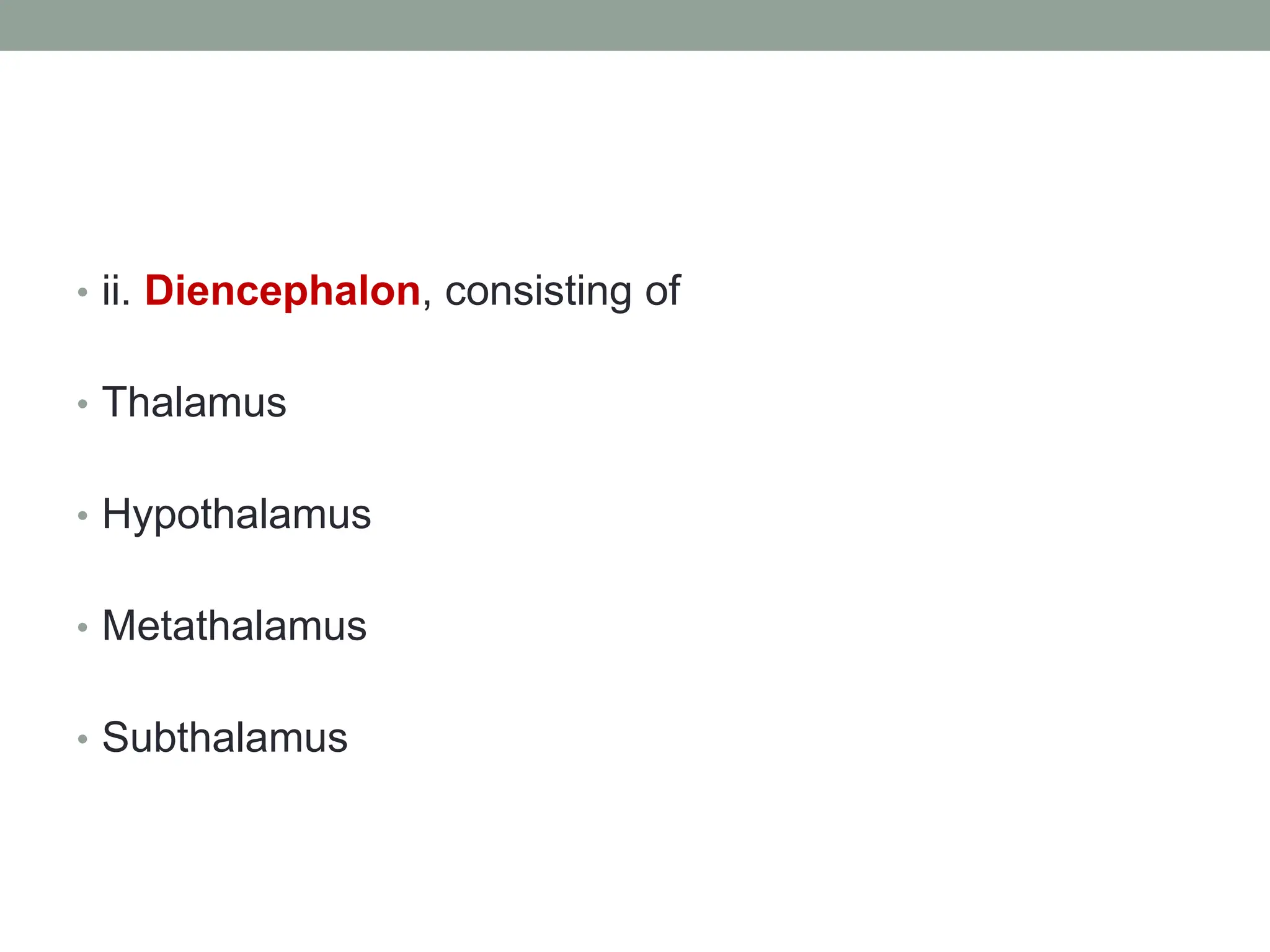 • ii. Diencephalon, consisting of

• Thalamus

• Hypothalamus

• Metathalamus

• Subthalamus